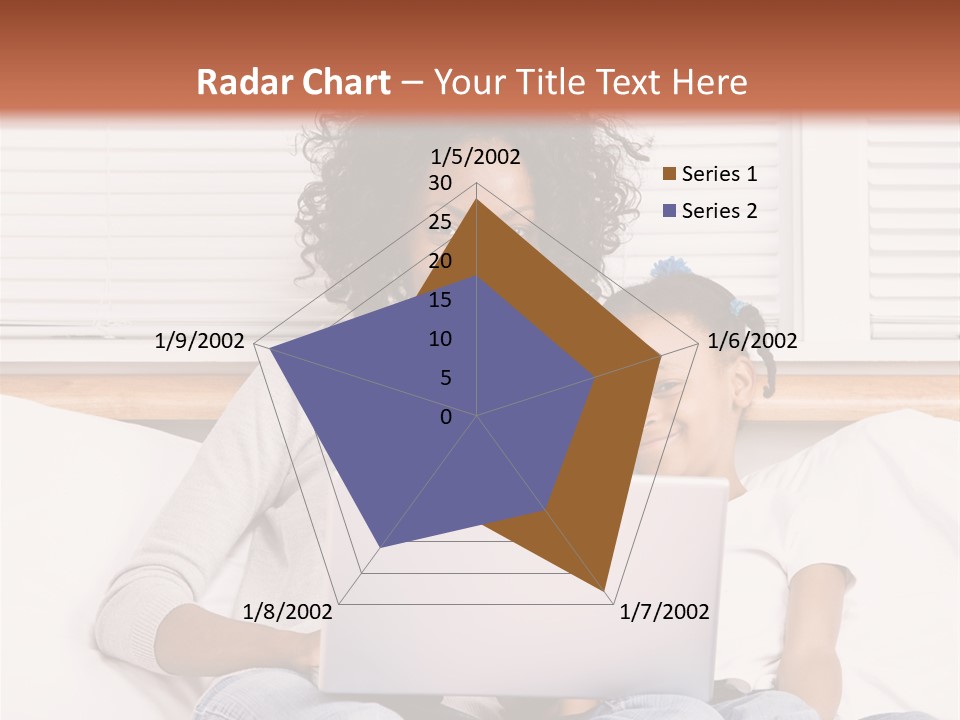 Radar Chart – Your Title Text Here

1/5/2002
30
25
20
15
10
5
0
1/6/2002
1/7/2002
1/8/2002
1/9/2002

Series 1
Series 2